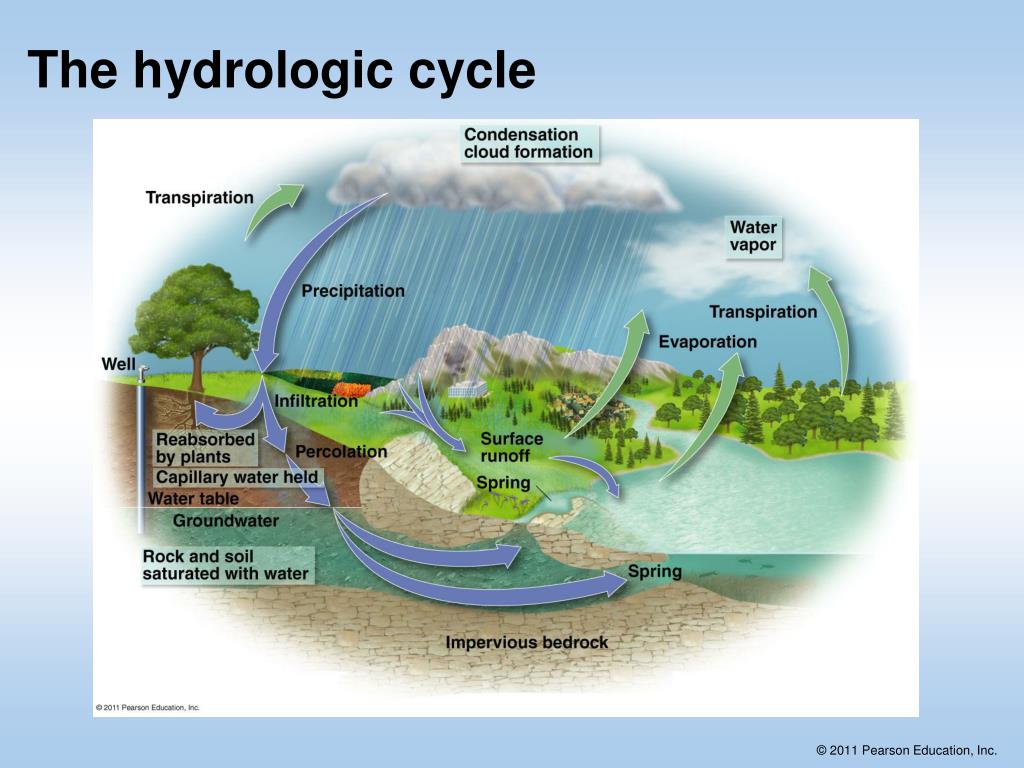 The hydrologic cycle

Condensation cloud formation

Transpiration

Water vapor

Precipitation

Transpiration

Evaporation

Well

Infiltration

Reabsorbed by plants

Percolation

Surface runoff

Capillary water held

Spring

Water table

Groundwater

Rock and soil saturated with water

Spring

Impervious bedrock

© 2011 Pearson Education, Inc.

© 2011 Pearson Education, Inc.